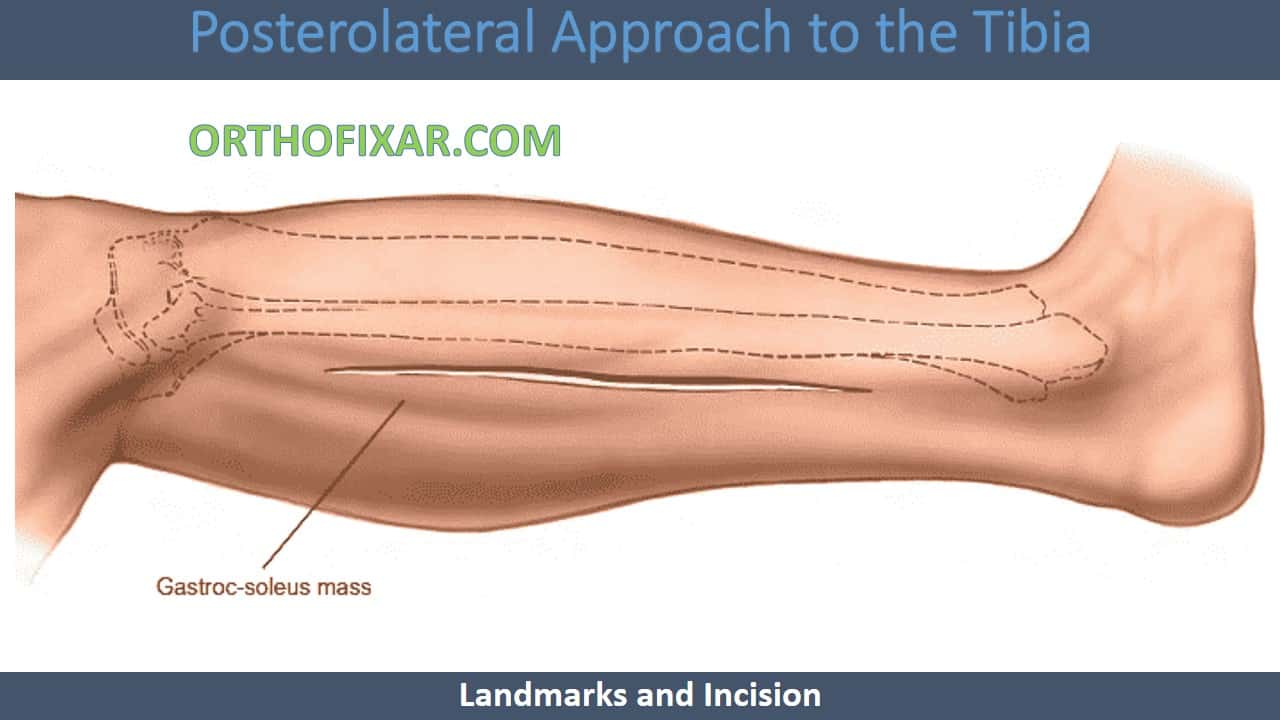 Posterolateral Approach to the Tibia

ORTHOFIXAR.COM

Gastroc-soleus mass

Landmarks and Incision